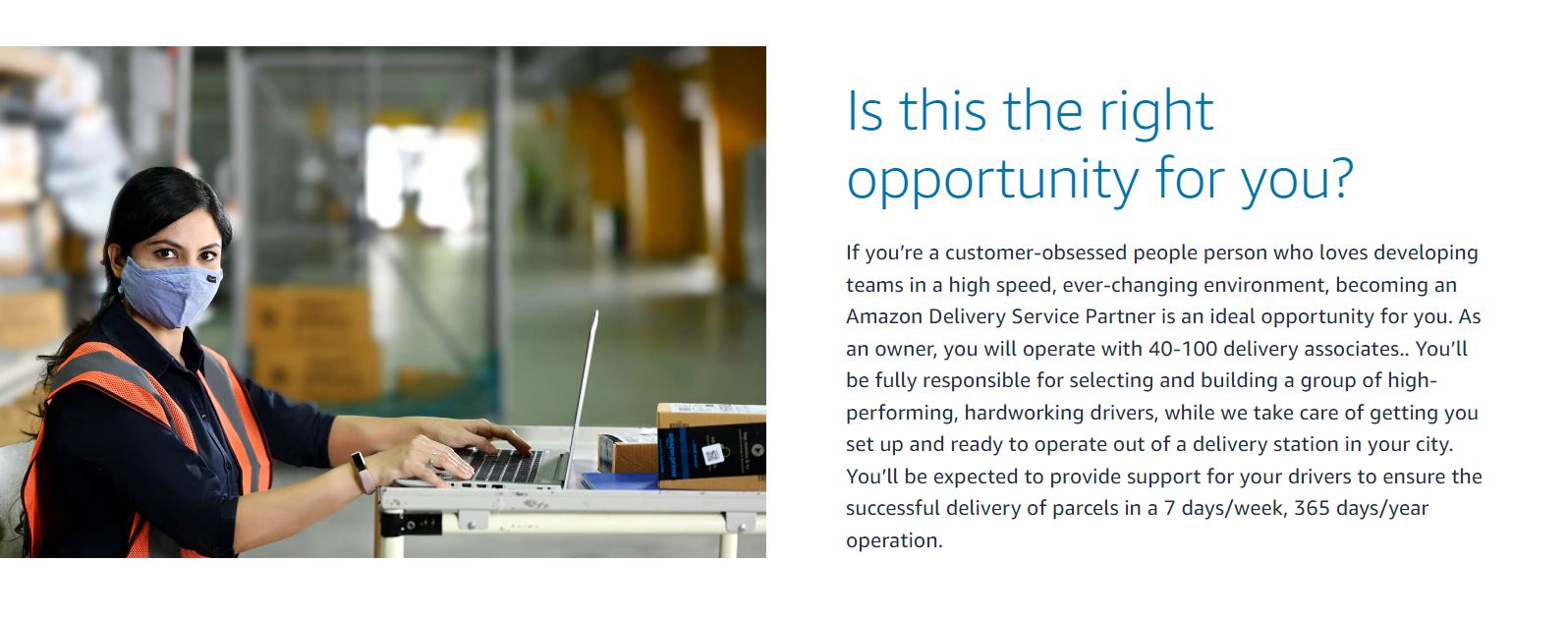 Is this the right opportunity for you?

If you're a customer-obsessed people person who loves developing teams in a high speed, ever-changing environment, becoming an Amazon Delivery Service Partner is an ideal opportunity for you. As an owner, you will operate with 40-100 delivery associates.. You'll be fully responsible for selecting and building a group of high-performing, hardworking drivers, while we take care of getting you set up and ready to operate out of a delivery station in your city. You'll be expected to provide support for your drivers to ensure the successful delivery of parcels in a 7 days/week, 365 days/year operation.